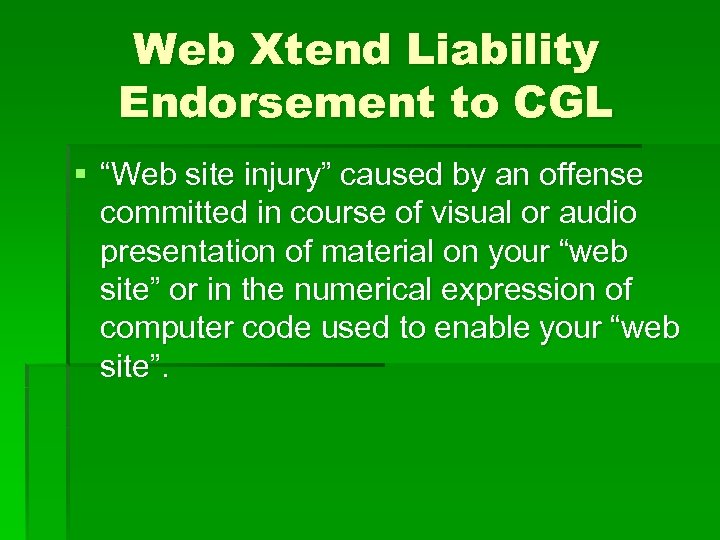 Web Xtend Liability Endorsement to CGL

▪ “Web site injury” caused by an offense committed in course of visual or audio presentation of material on your “web site” or in the numerical expression of computer code used to enable your “web site”.